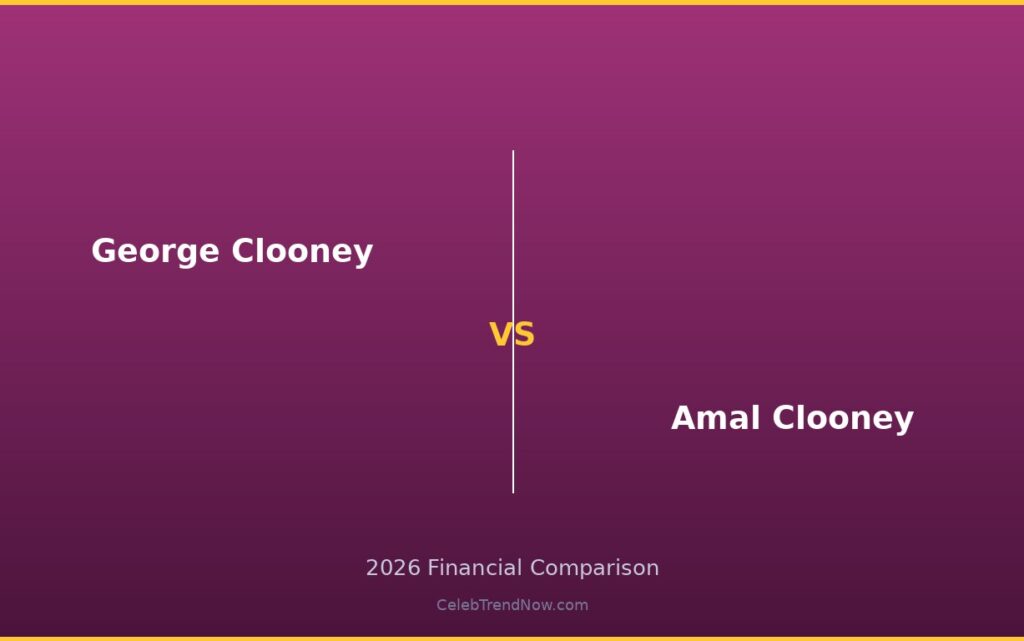 George Clooney

VS

Amal Clooney

2026 Financial Comparison

CelebTrendNow.com